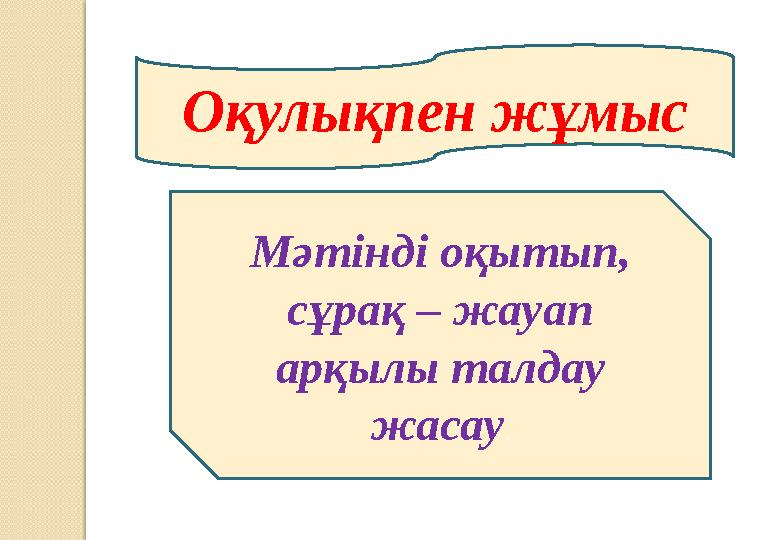 Оқулықпен жұмыс

Мәтінді оқытып, сұрақ – жауап арқылы талдау жасау